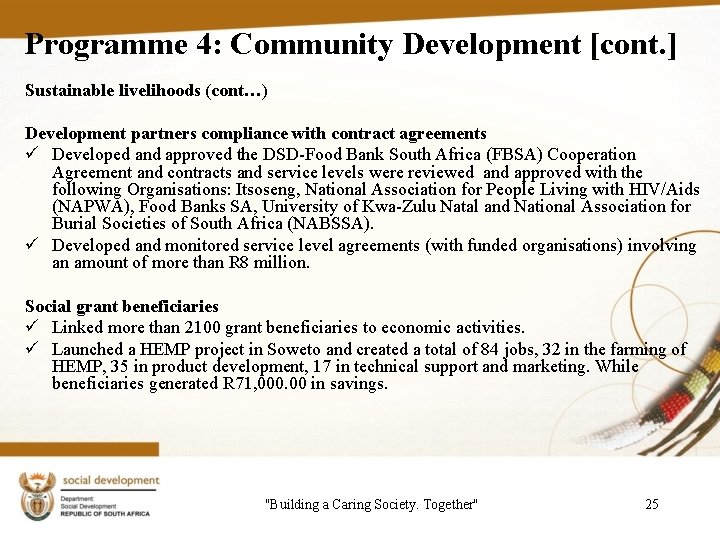 Programme 4: Community Development [cont.]

Sustainable livelihoods (cont…)

Development partners compliance with contract agreements
✓ Developed and approved the DSD-Food Bank South Africa (FBSA) Cooperation Agreement and contracts and service levels were reviewed and approved with the following Organisations: Itsoseng, National Association for People Living with HIV/Aids (NAPWA), Food Banks SA, University of Kwa-Zulu Natal and National Association for Burial Societies of South Africa (NABSSA).
✓ Developed and monitored service level agreements (with funded organisations) involving an amount of more than R8 million.

Social grant beneficiaries
✓ Linked more than 2100 grant beneficiaries to economic activities.
✓ Launched a HEMP project in Soweto and created a total of 84 jobs, 32 in the farming of HEMP, 35 in product development, 17 in technical support and marketing. While beneficiaries generated R71,000.00 in savings.

social development
Department:
Social Development
REPUBLIC OF SOUTH AFRICA

"Building a Caring Society. Together"

25